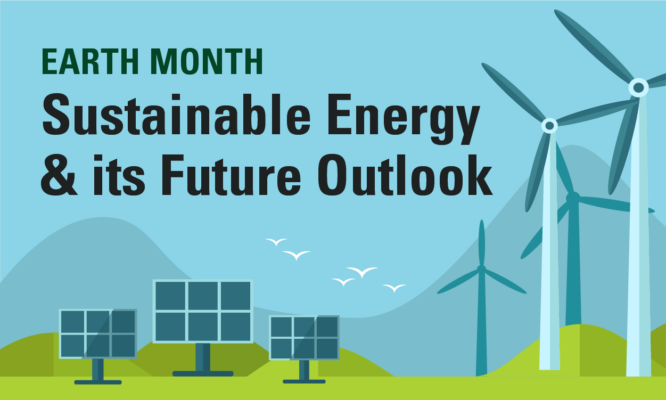 EARTH MONTH

Sustainable Energy
& its Future Outlook